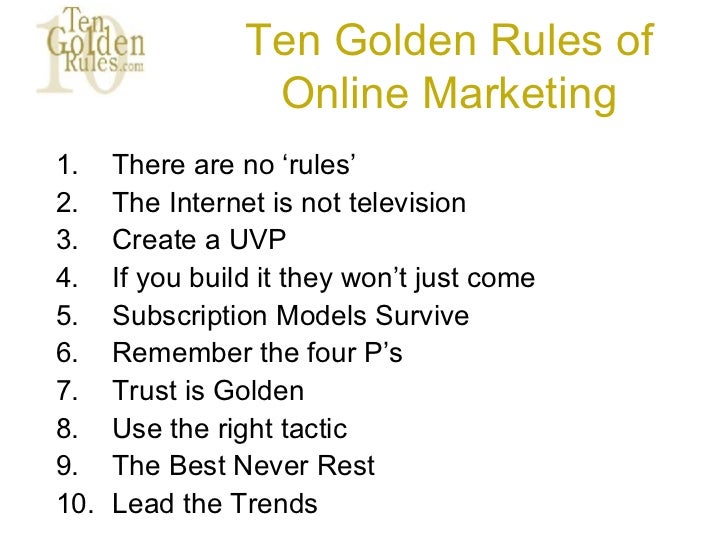 Ten Golden Rules.com 10

Ten Golden Rules of Online Marketing

1. There are no ‘rules’
2. The Internet is not television
3. Create a UVP
4. If you build it they won’t just come
5. Subscription Models Survive
6. Remember the four P’s
7. Trust is Golden
8. Use the right tactic
9. The Best Never Rest
10. Lead the Trends